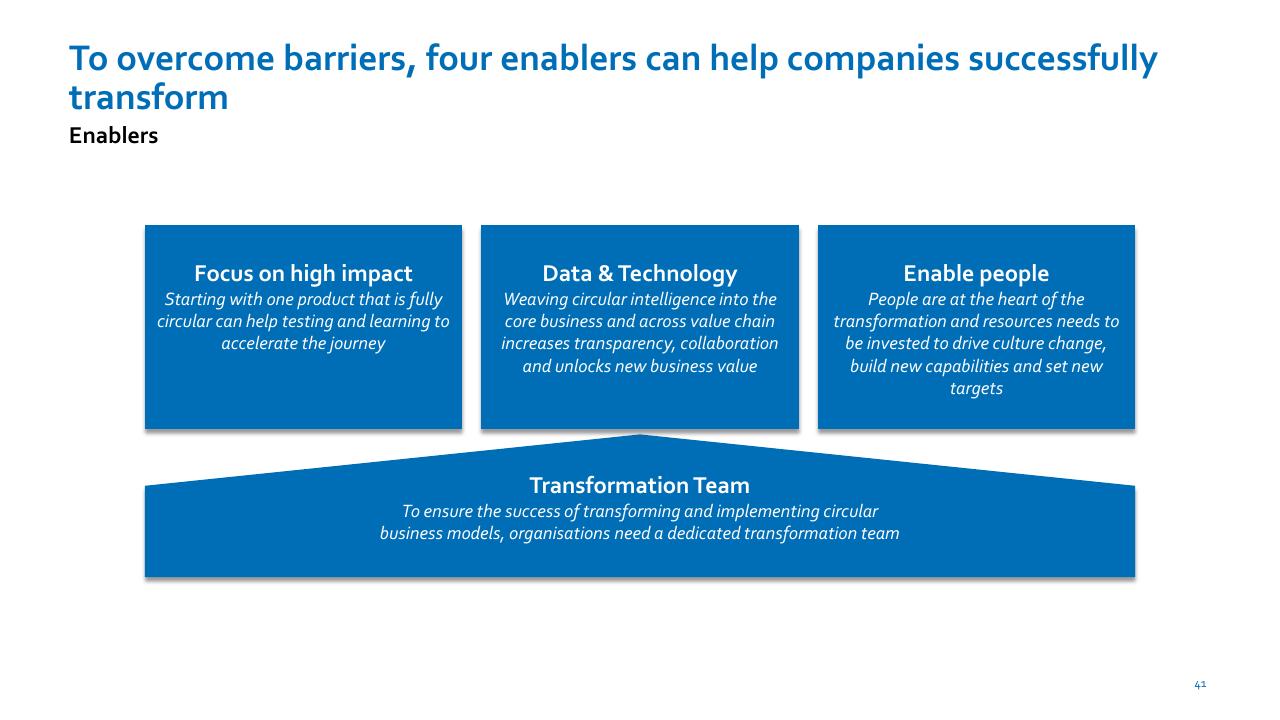 To overcome barriers, four enablers can help companies successfully transform

Enablers

Focus on high impact
Starting with one product that is fully circular can help testing and learning to accelerate the journey

Data & Technology
Weaving circular intelligence into the core business and across value chain increases transparency, collaboration and unlocks new business value

Enable people
People are at the heart of the transformation and resources needs to be invested to drive culture change, build new capabilities and set new targets

Transformation Team
To ensure the success of transforming and implementing circular business models, organisations need a dedicated transformation team

41